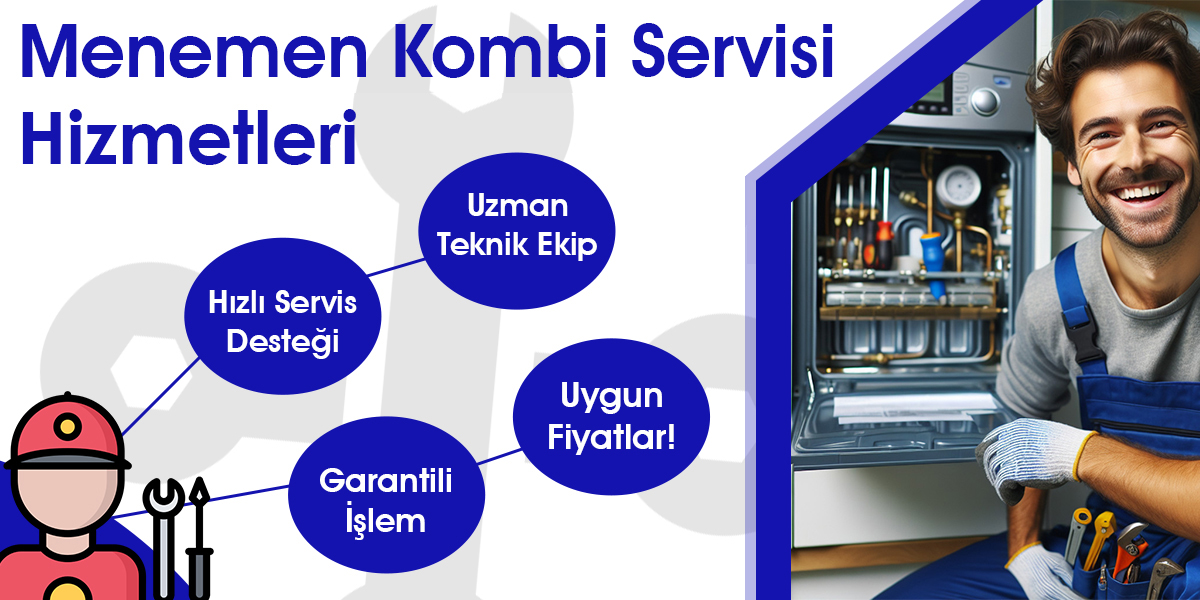 Menemen Kombi Servisi Hizmetleri

Uzman Teknik Ekip

Hızlı Servis Desteği

Uygun Fiyatlar!

Garantili İşlem